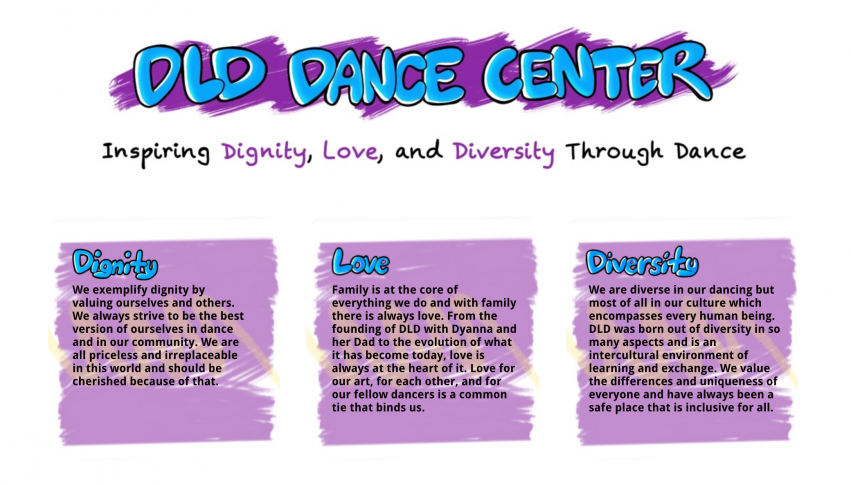 DLD DANCE CENTER

Inspiring Dignity, Love, and Diversity Through Dance

Dignity

We exemplify dignity by valuing ourselves and others. We always strive to be the best version of ourselves in dance and in our community. We are all priceless and irreplaceable in this world and should be cherished because of that.

Love

Family is at the core of everything we do and with family there is always love. From the founding of DLD with Dyanna and her Dad to the evolution of what it has become today, love is always at the heart of it. Love for our art, for each other, and for our fellow dancers is a common tie that binds us.

Diversity

We are diverse in our dancing but most of all in our culture which encompasses every human being. DLD was born out of diversity in so many aspects and is an intercultural environment of learning and exchange. We value the differences and uniqueness of everyone and have always been a safe place that is inclusive for all.